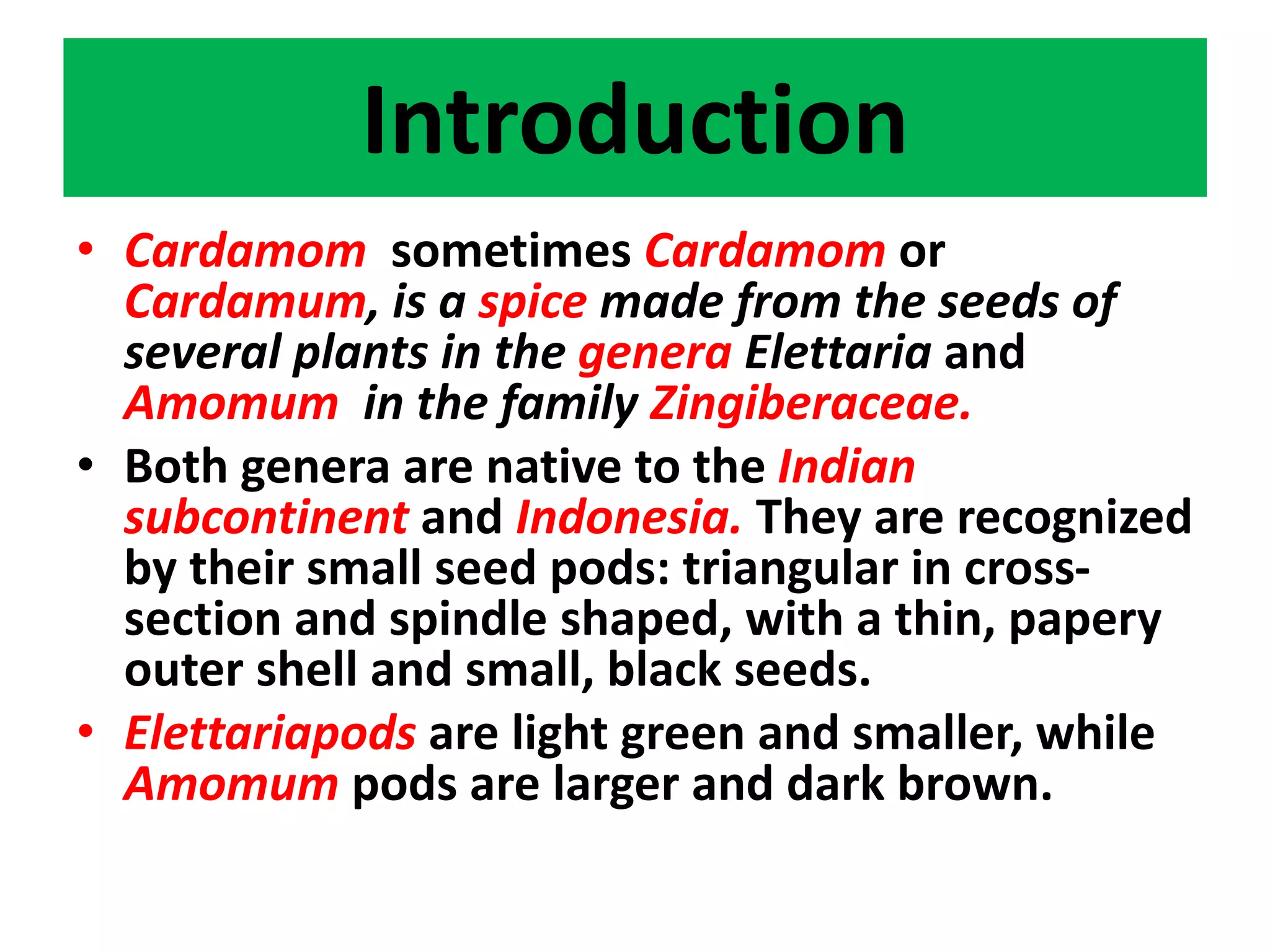 Introduction

• Cardamom sometimes Cardamom or Cardamum, is a spice made from the seeds of several plants in the genera Elettaria and Amomum in the family Zingiberaceae.

• Both genera are native to the Indian subcontinent and Indonesia. They are recognized by their small seed pods: triangular in cross-section and spindle shaped, with a thin, papery outer shell and small, black seeds.

• Elettariapods are light green and smaller, while Amomum pods are larger and dark brown.